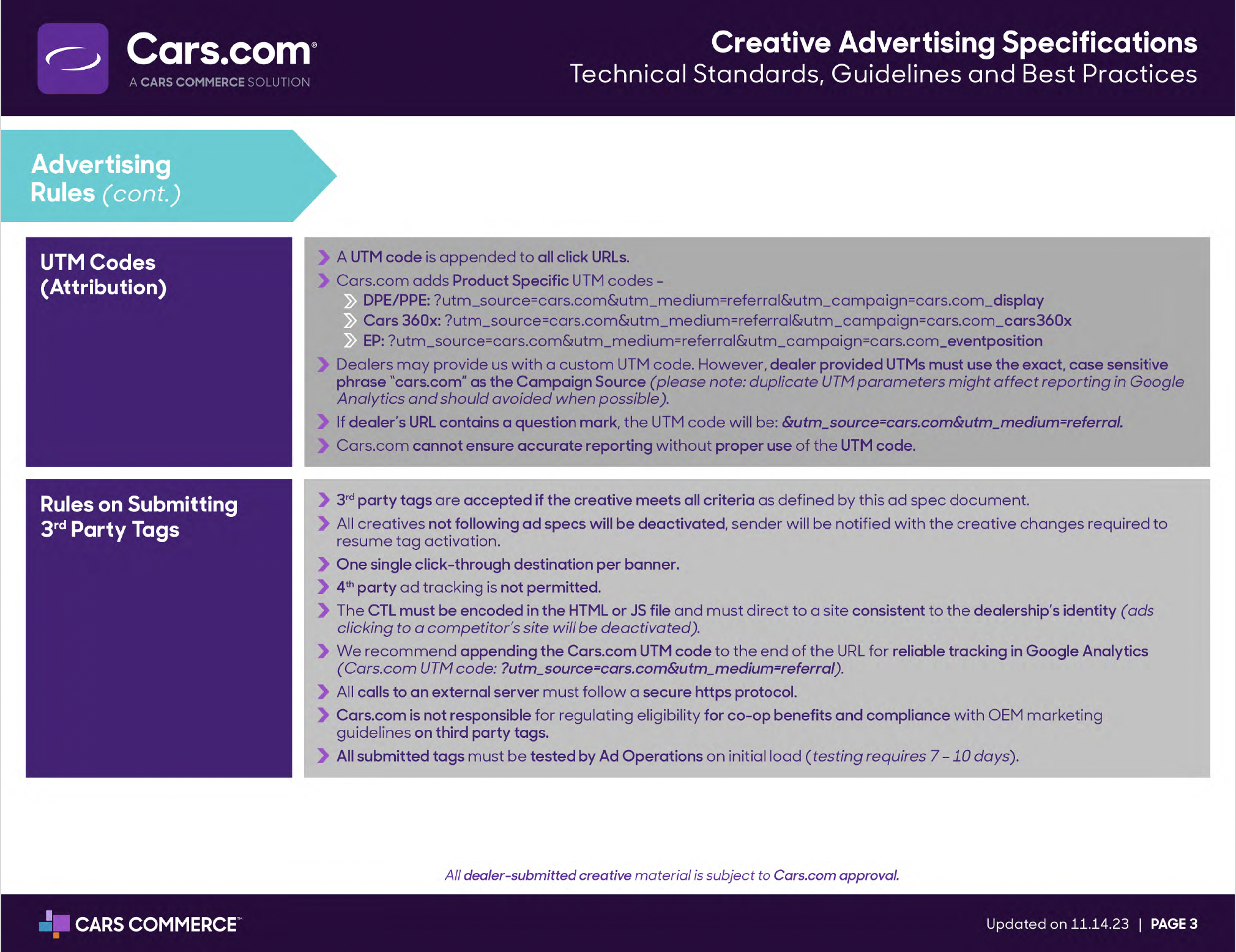 Cars.com®
A CARS COMMERCE SOLUTION

Creative Advertising Specifications
Technical Standards, Guidelines and Best Practices

Advertising Rules (cont.)

UTM Codes (Attribution)

A UTM code is appended to all click URLs.

Cars.com adds Product Specific UTM codes –

DPE/PPE: ?utm_source=cars.com&utm_medium=referral&utm_campaign=cars.com_display

Cars 360x: ?utm_source=cars.com&utm_medium=referral&utm_campaign=cars.com_cars360x

EP: ?utm_source=cars.com&utm_medium=referral&utm_campaign=cars.com_eventposition

Dealers may provide us with a custom UTM code. However, dealer provided UTMs must use the exact, case sensitive phrase "cars.com" as the Campaign Source (please note: duplicate UTM parameters might affect reporting in Google Analytics and should avoided when possible).

If dealer's URL contains a question mark, the UTM code will be: &utm_source=cars.com&utm_medium=referral.

Cars.com cannot ensure accurate reporting without proper use of the UTM code.

Rules on Submitting 3rd Party Tags

3rd party tags are accepted if the creative meets all criteria as defined by this ad spec document.

All creatives not following ad specs will be deactivated, sender will be notified with the creative changes required to resume tag activation.

One single click-through destination per banner.

4th party ad tracking is not permitted.

The CTL must be encoded in the HTML or JS file and must direct to a site consistent to the dealership's identity (ads clicking to a competitor's site will be deactivated).

We recommend appending the Cars.com UTM code to the end of the URL for reliable tracking in Google Analytics (Cars.com UTM code: ?utm_source=cars.com&utm_medium=referral).

All calls to an external server must follow a secure https protocol.

Cars.com is not responsible for regulating eligibility for co-op benefits and compliance with OEM marketing guidelines on third party tags.

All submitted tags must be tested by Ad Operations on initial load (testing requires 7 – 10 days).

All dealer-submitted creative material is subject to Cars.com approval.

CARS COMMERCE™

Updated on 11.14.23 | PAGE 3